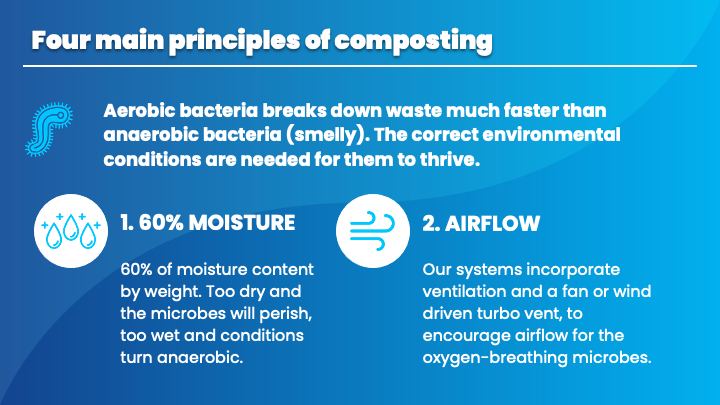 Four main principles of composting

Aerobic bacteria breaks down waste much faster than anaerobic bacteria (smelly). The correct environmental conditions are needed for them to thrive.

1. 60% MOISTURE

60% of moisture content by weight. Too dry and the microbes will perish, too wet and conditions turn anaerobic.

2. AIRFLOW

Our systems incorporate ventilation and a fan or wind driven turbo vent, to encourage airflow for the oxygen-breathing microbes.